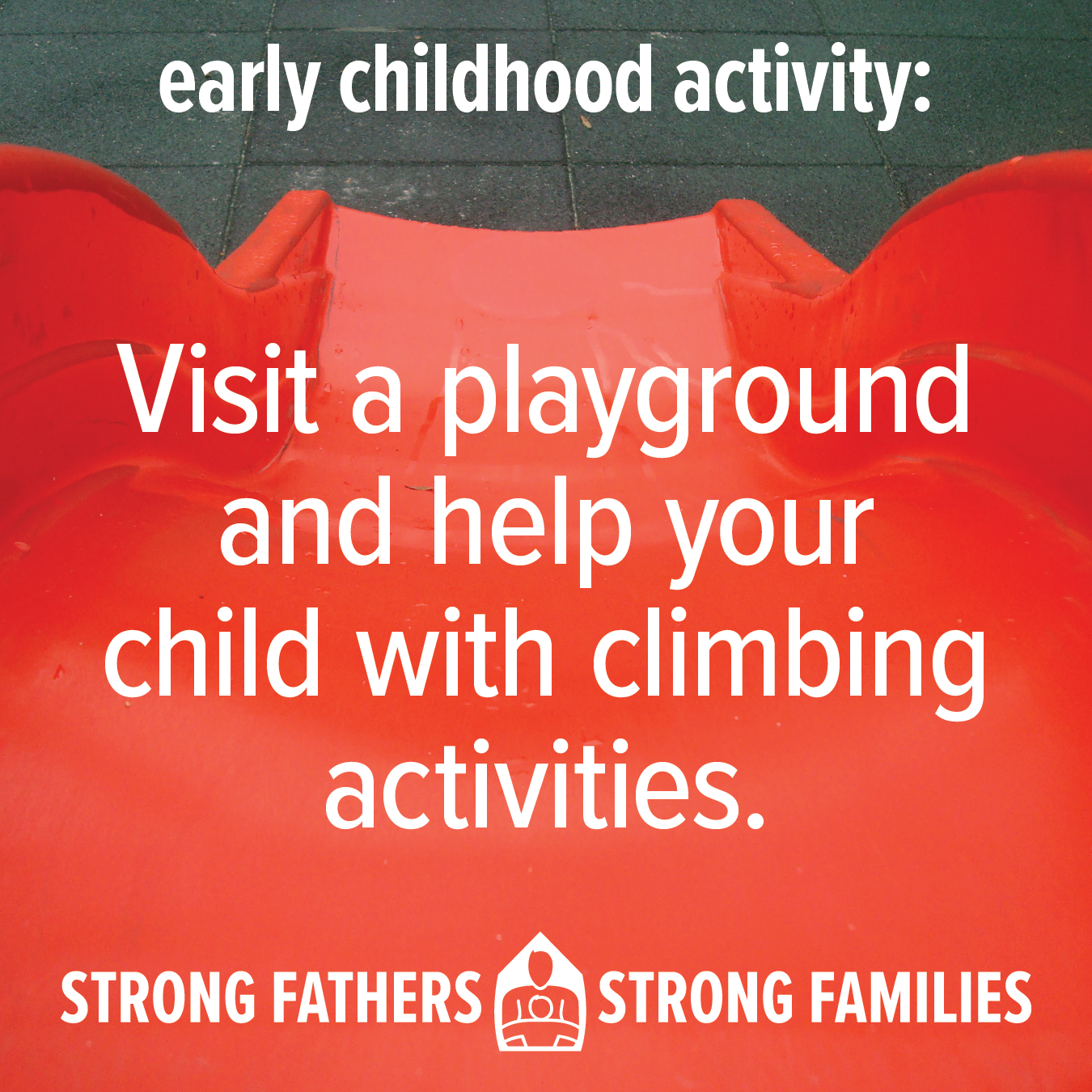 early childhood activity:

Visit a playground and help your child with climbing activities.

STRONG FATHERS STRONG FAMILIES